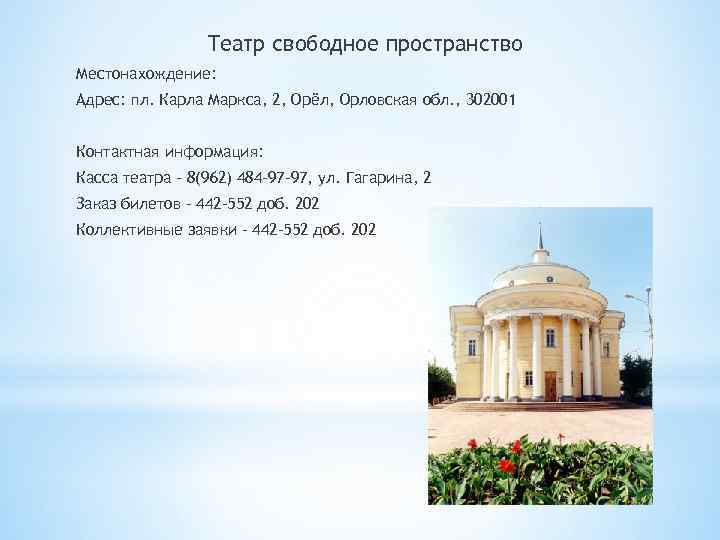 Театр свободное пространство

Местонахождение:

Адрес: пл. Карла Маркса, 2, Орёл, Орловская обл., 302001

Контактная информация:

Касса театра - 8(962) 484-97-97, ул. Гагарина, 2

Заказ билетов - 442-552 доб. 202

Коллективные заявки - 442-552 доб. 202